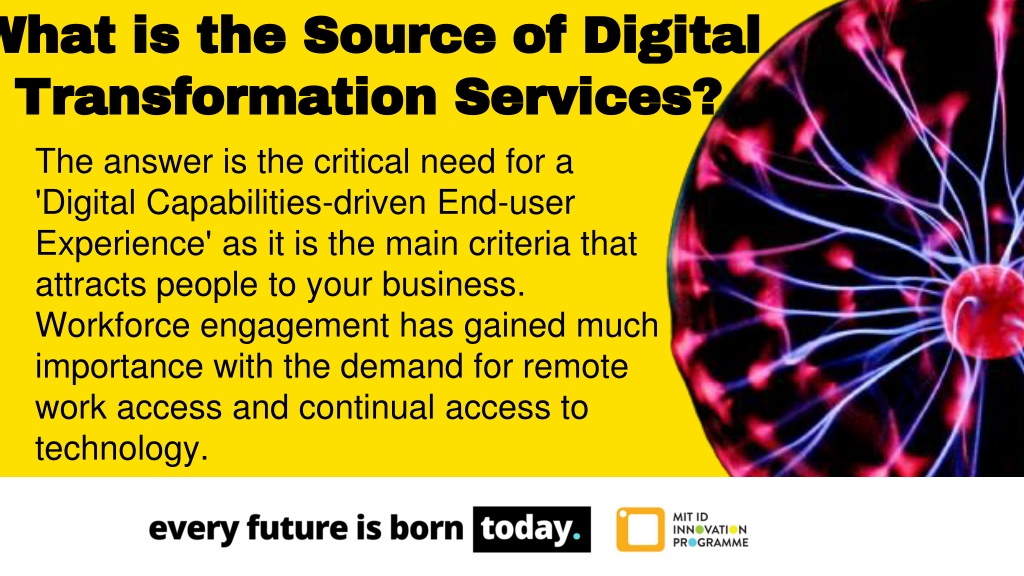 What is the Source of Digital Transformation Services?

The answer is the critical need for a 'Digital Capabilities-driven End-user Experience' as it is the main criteria that attracts people to your business. Workforce engagement has gained much importance with the demand for remote work access and continual access to technology.

every future is born today.

MIT ID INNOVATION PROGRAMME